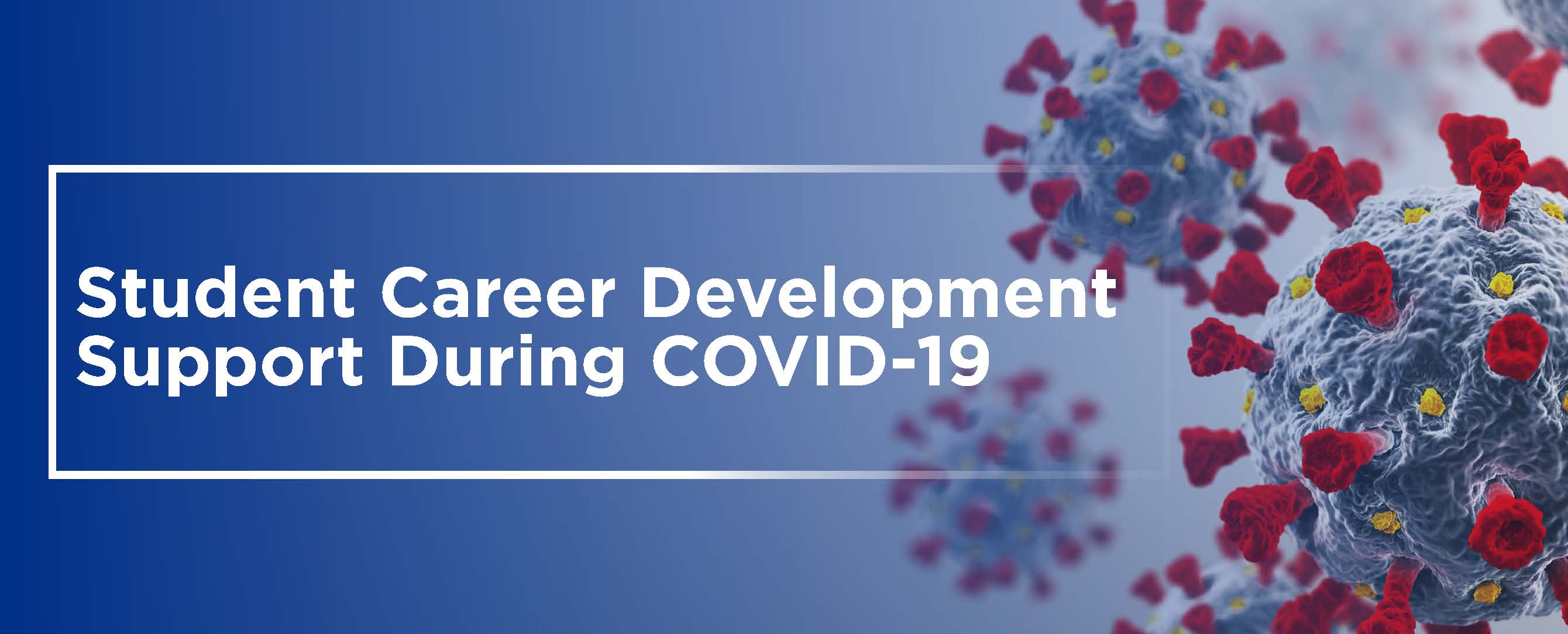 Student Career Development
Support During COVID-19